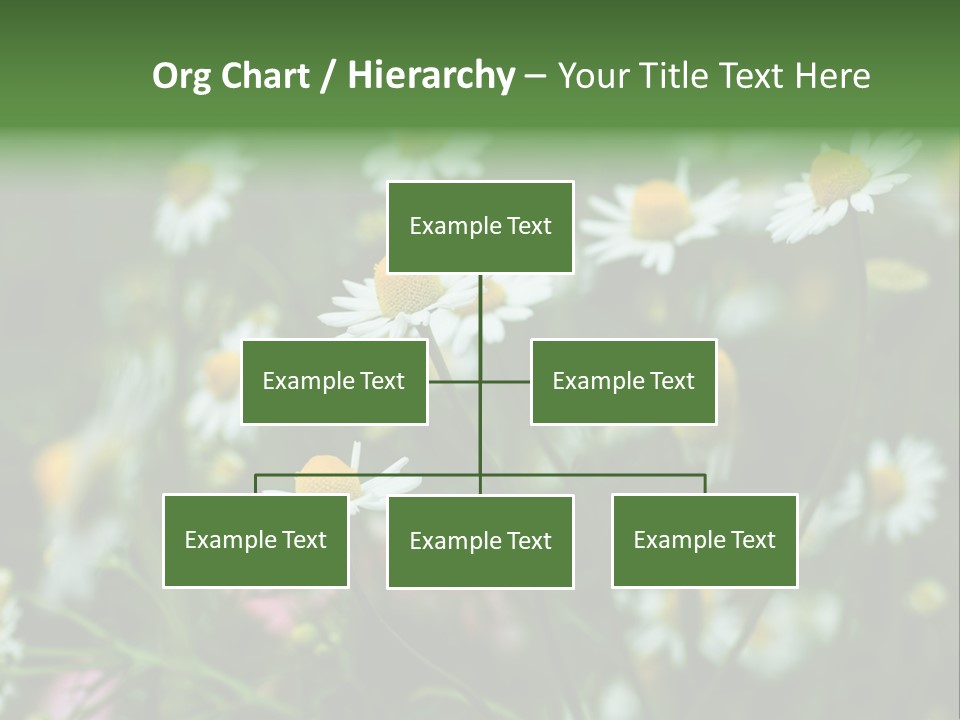 Org Chart / Hierarchy – Your Title Text Here

Example Text

Example Text

Example Text

Example Text

Example Text

Example Text